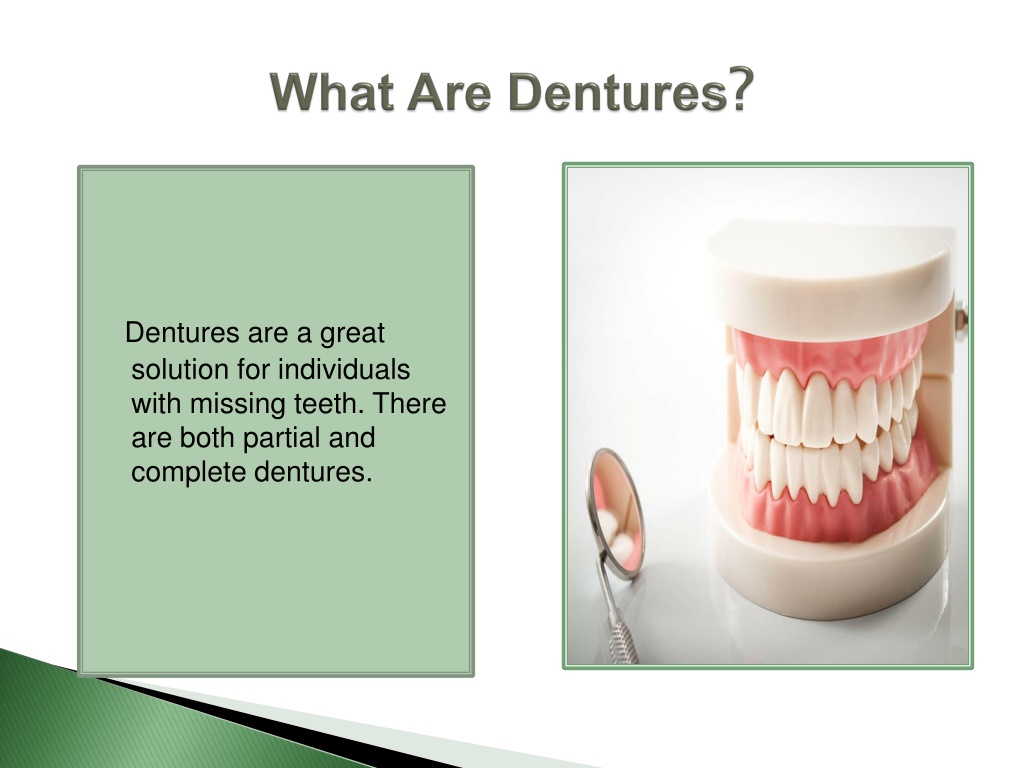 What Are Dentures?

Dentures are a great solution for individuals with missing teeth. There are both partial and complete dentures.